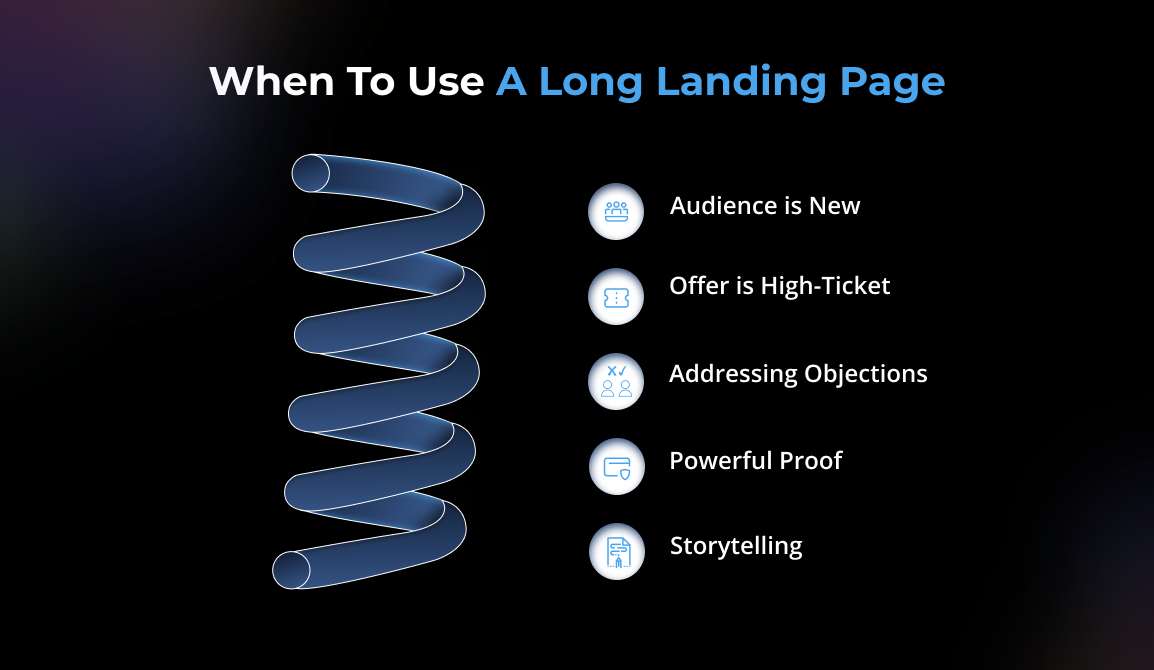 When To Use A Long Landing Page

Audience is New

Offer is High-Ticket

Addressing Objections

Powerful Proof

Storytelling